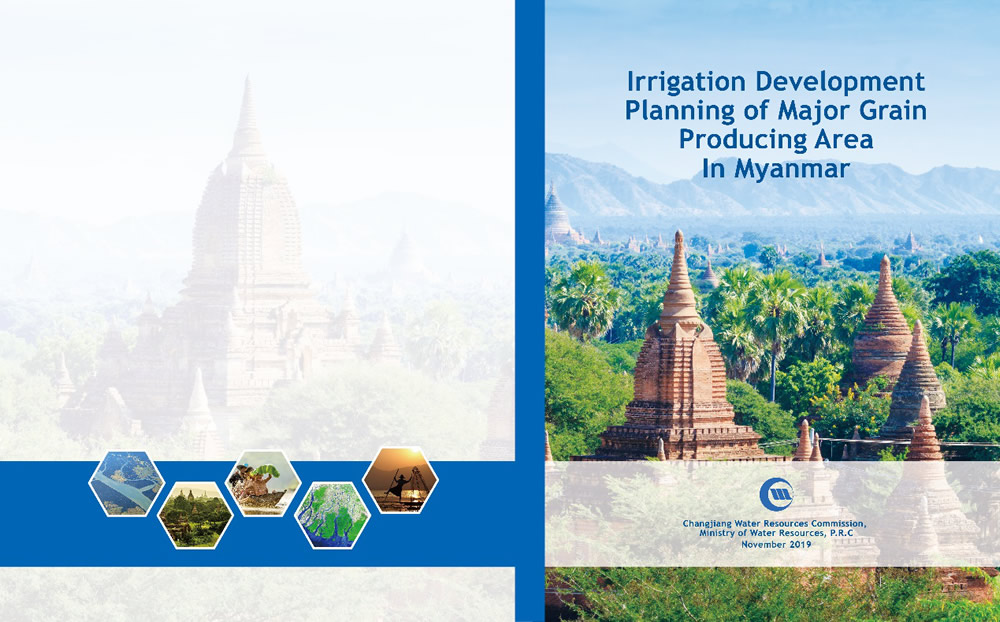 Irrigation Development Planning of Major Grain Producing Area In Myanmar

Changjiang Water Resources Commission, Ministry of Water Resources, P.R.C
November 2019